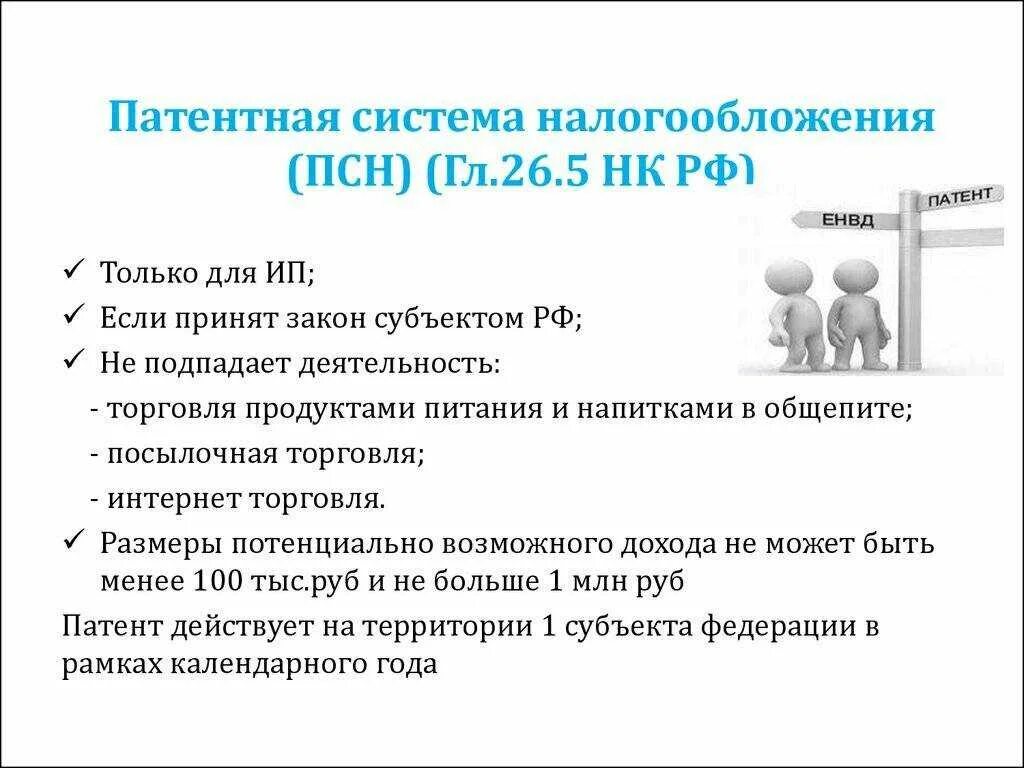 Патентная система налогообложения (ПСН) (Гл.26.5 НК РФ)

ЕНВД
ПАТЕНТ

✓ Только для ИП;
✓ Если принят закон субъектом РФ;
✓ Не подпадает деятельность:
- торговля продуктами питания и напитками в общепите;
- посылочная торговля;
- интернет торговля.
✓ Размеры потенциально возможного дохода не может быть менее 100 тыс.руб и не больше 1 млн руб

Патент действует на территории 1 субъекта федерации в рамках календарного года